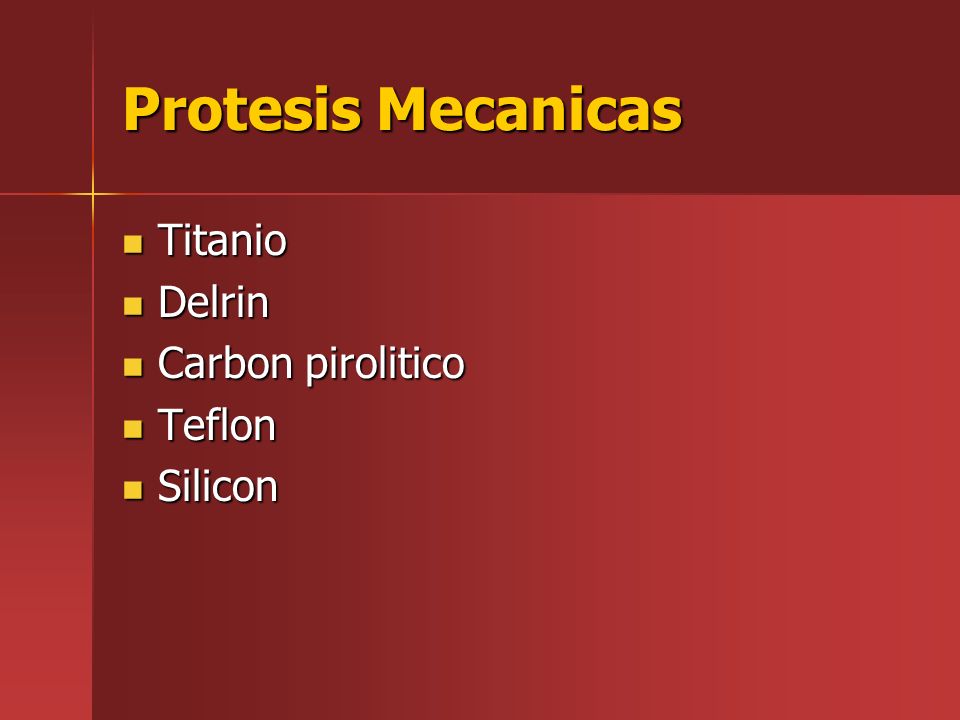 Protesis Mecanicas

- Titanio
- Delrin
- Carbon pirolitico
- Teflon
- Silicon